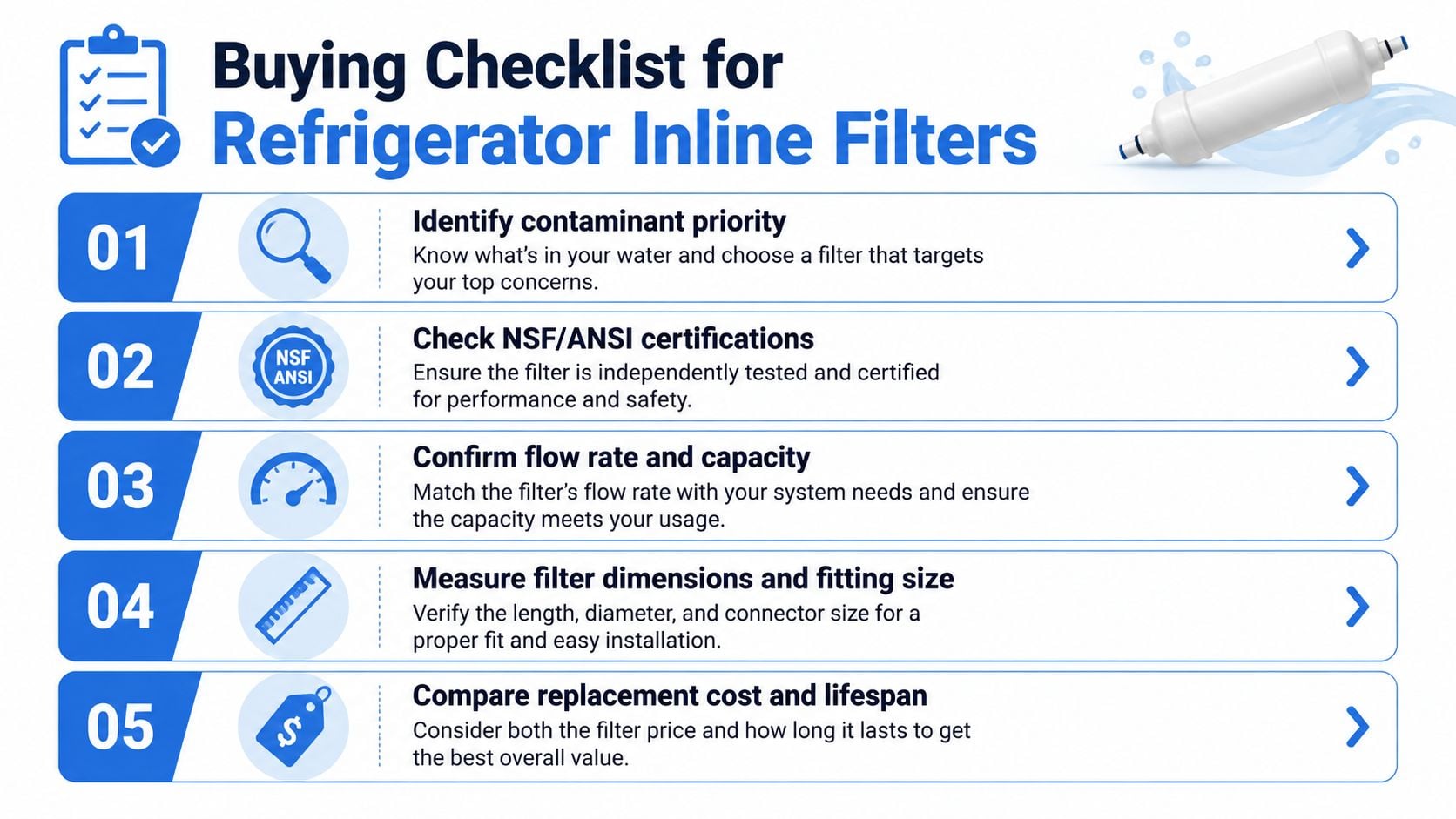 Buying Checklist for
Refrigerator Inline Filters

01
Identify contaminant priority
Know what's in your water and choose a filter that targets your top concerns.

02
NSF ANSI
Check NSF/ANSI certifications
Ensure the filter is independently tested and certified for performance and safety.

03
Confirm flow rate and capacity
Match the filter's flow rate with your system needs and ensure the capacity meets your usage.

04
Measure filter dimensions and fitting size
Verify the length, diameter, and connector size for a proper fit and easy installation.

05
$
Compare replacement cost and lifespan
Consider both the filter price and how long it lasts to get the best overall value.